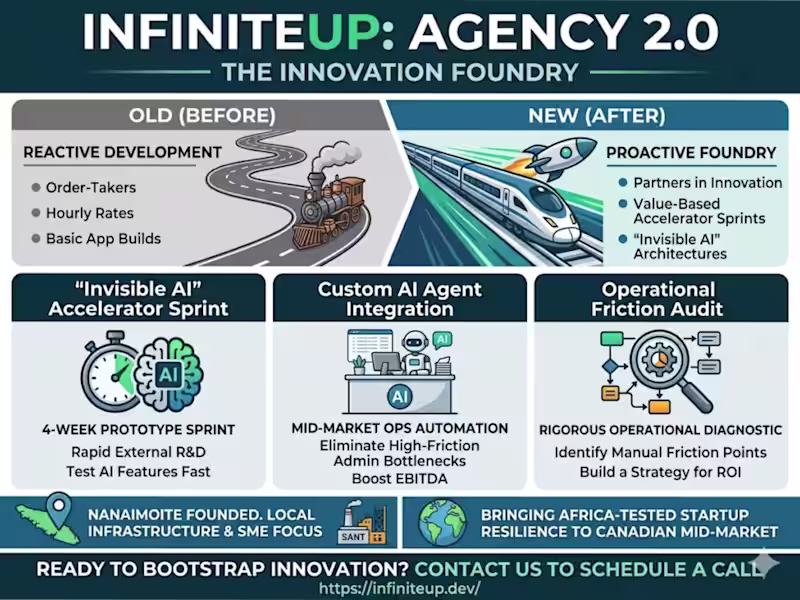 INFINITEUP: AGENCY 2.0

THE INNOVATION FOUNDRY

OLD (BEFORE)

REACTIVE DEVELOPMENT

Order-Takers
Hourly Rates
Basic App Builds

NEW (AFTER)

PROACTIVE FOUNDRY

Partners in Innovation
Value-Based Accelerator Sprints
"Invisible AI" Architectures

"Invisible AI" Accelerator Sprint

AI

4-WEEK PROTOTYPE SPRINT
Rapid External R&D
Test AI Features Fast

Custom AI Agent Integration

AI

AI

MID-MARKET OPS AUTOMATION
Eliminate High-Friction Admin Bottlenecks
Boost EBITDA

Operational Friction Audit

RIGOROUS OPERATIONAL DIAGNOSTIC
Identify Manual Friction Points
Build a Strategy for ROI

NANAIMOITE FOUNDED. LOCAL INFRASTRUCTURE & SME FOCUS

SANT

BRINGING AFRICA-TESTED STARTUP RESILIENCE TO CANADIAN MID-MARKET

READY TO BOOTSTRAP INNOVATION? CONTACT US TO SCHEDULE A CALL

https://infiniteup.dev/